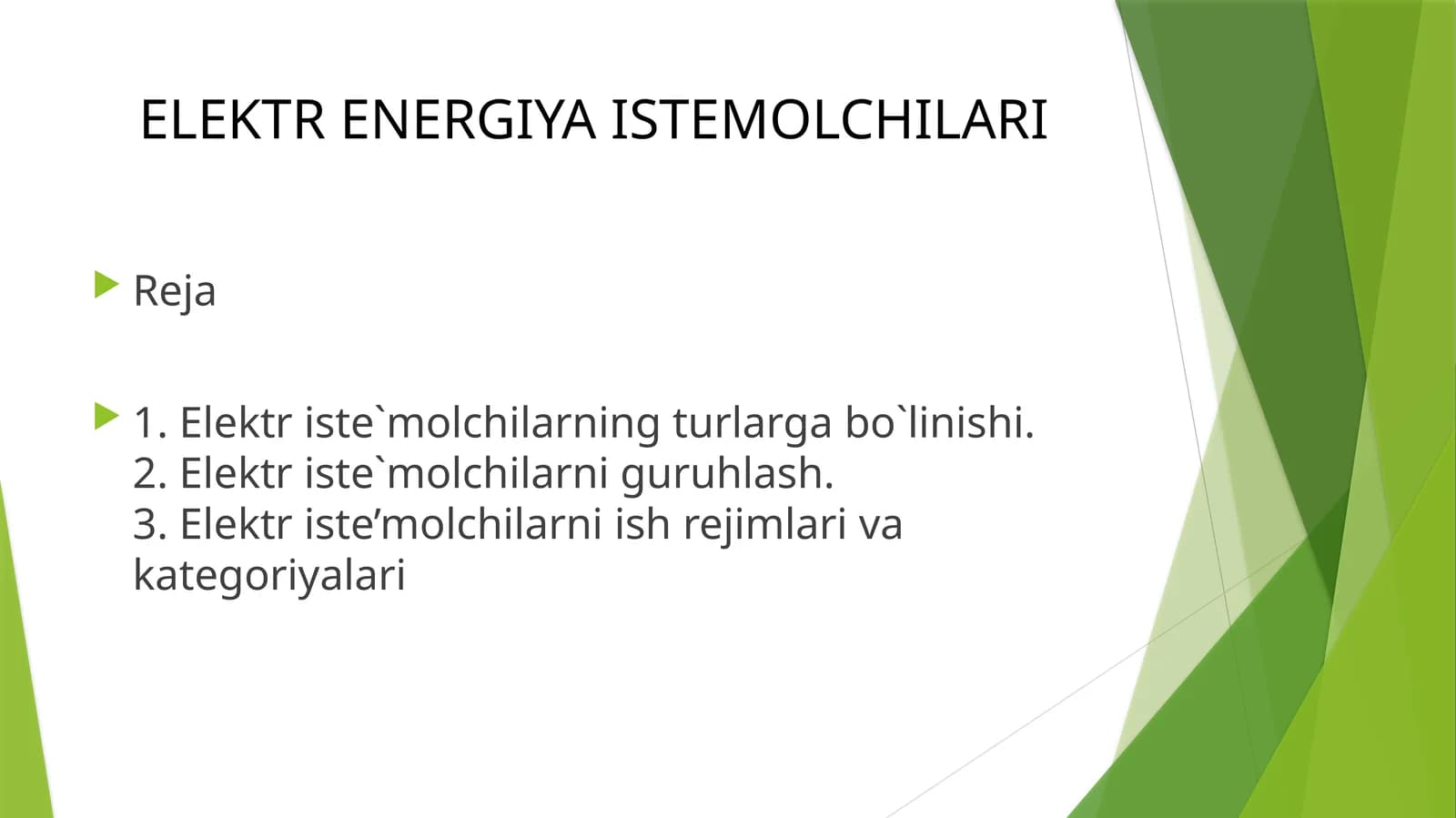 ELEKTR ENERGIYA ISTEMOLCHILARI

Reja

1. Elektr iste`molchilarning turlarga bo`linishi.
2. Elektr iste`molchilarni guruhlash.
3. Elektr iste’molchilarni ish rejimlari va kategoriyalari